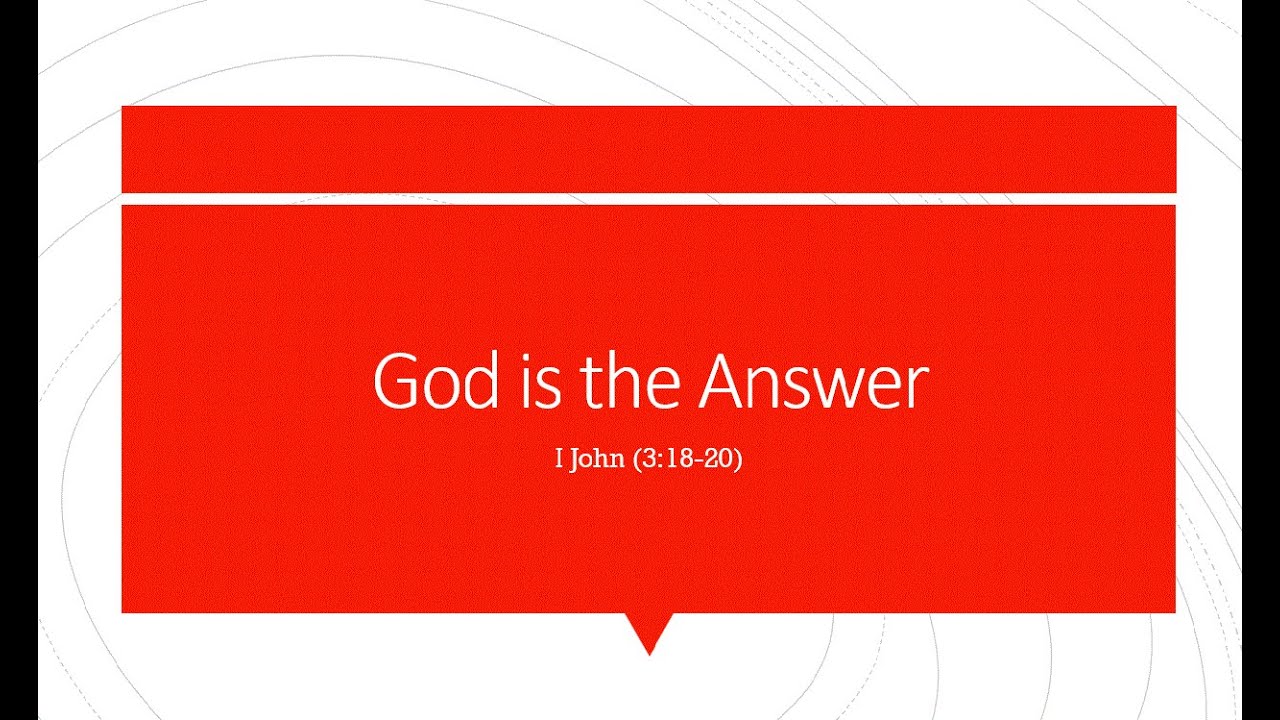 God is the Answer

I John (3:18-20)